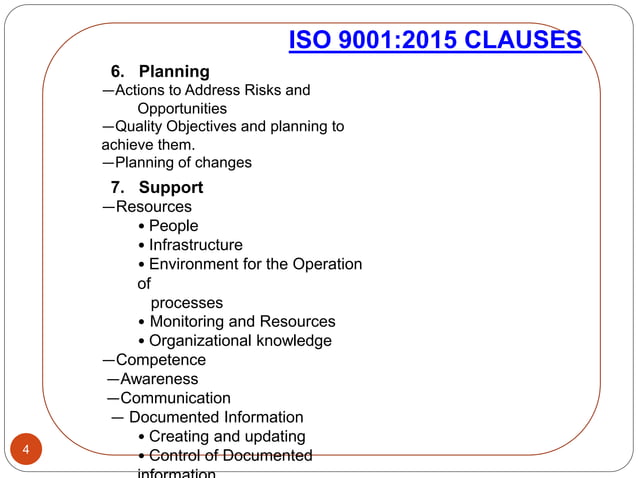 ISO 9001:2015 CLAUSES

6. Planning
—Actions to Address Risks and Opportunities
—Quality Objectives and planning to achieve them.
—Planning of changes

7. Support
—Resources
• People
• Infrastructure
• Environment for the Operation of processes
• Monitoring and Resources
• Organizational knowledge
—Competence
—Awareness
—Communication
— Documented Information
• Creating and updating
• Control of Documented information

4